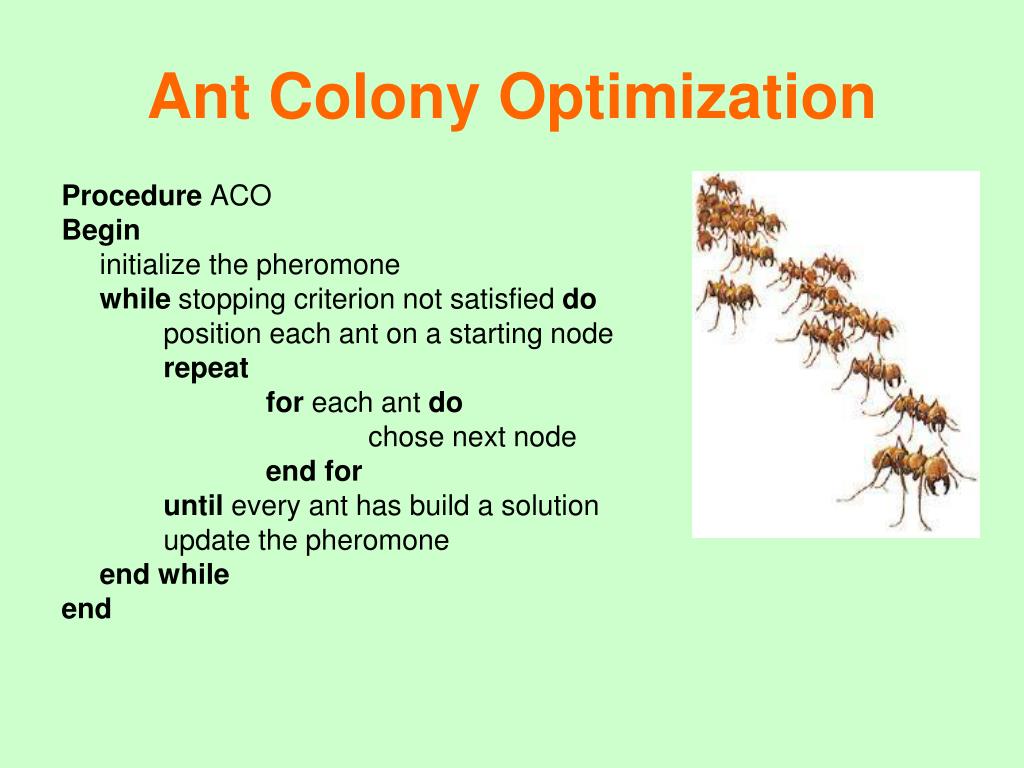 Ant Colony Optimization

Procedure ACO
Begin
initialize the pheromone
while stopping criterion not satisfied do
position each ant on a starting node
repeat
for each ant do
chose next node
end for
until every ant has build a solution
update the pheromone
end while
end